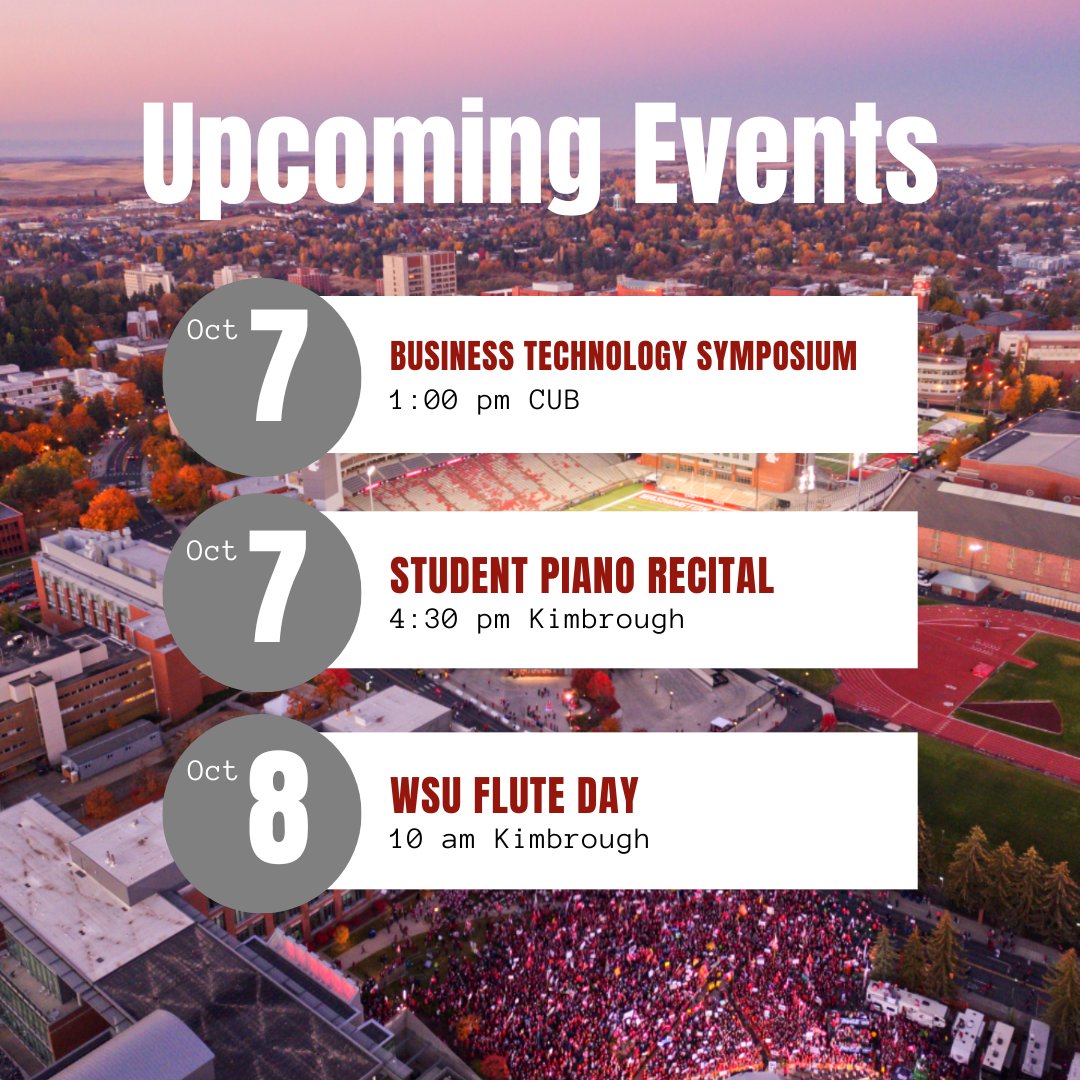 Upcoming Events

Oct 7
BUSINESS TECHNOLOGY SYMPOSIUM
1:00 pm CUB

Oct 7
STUDENT PIANO RECITAL
4:30 pm Kimbrough

Oct 8
WSU FLUTE DAY
10 am Kimbrough